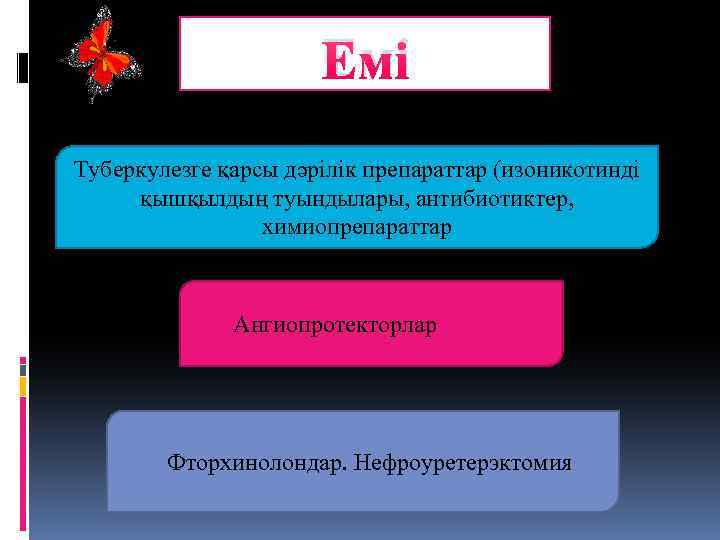 Емі

Туберкулезге қарсы дәрілік препараттар (изоникотинді қышқылдың туындылары, антибиотиктер, химиопрепараттар

Ангиопротекторлар

Фторхинолондар. Нефроуретерэктомия